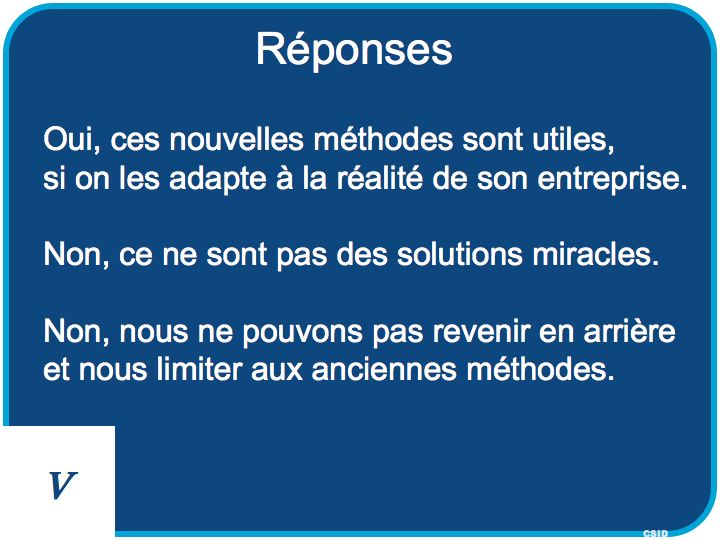 Réponses

Oui, ces nouvelles méthodes sont utiles, si on les adapte à la réalité de son entreprise.

Non, ce ne sont pas des solutions miracles.

Non, nous ne pouvons pas revenir en arrière et nous limiter aux anciennes méthodes.

V

CSID